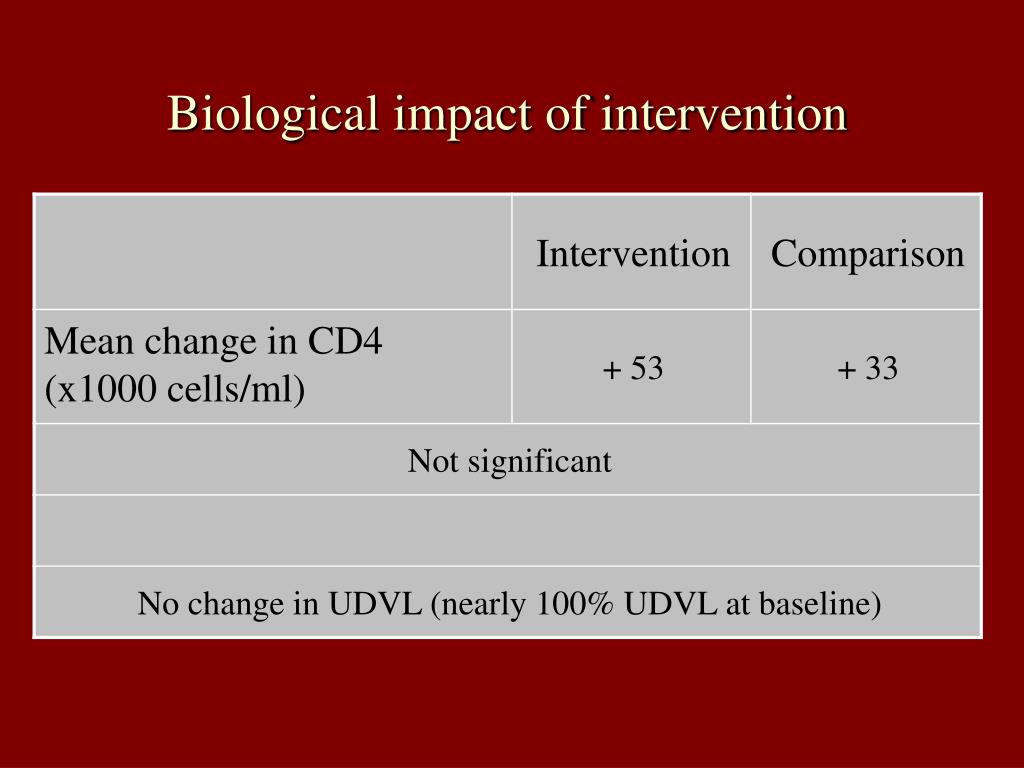 Biological impact of intervention

| | Intervention | Comparison |
|---|---|---|
| Mean change in CD4 (x1000 cells/ml) | + 53 | + 33 |
| Not significant | | |
| | | |
| No change in UDVL (nearly 100% UDVL at baseline) | | |